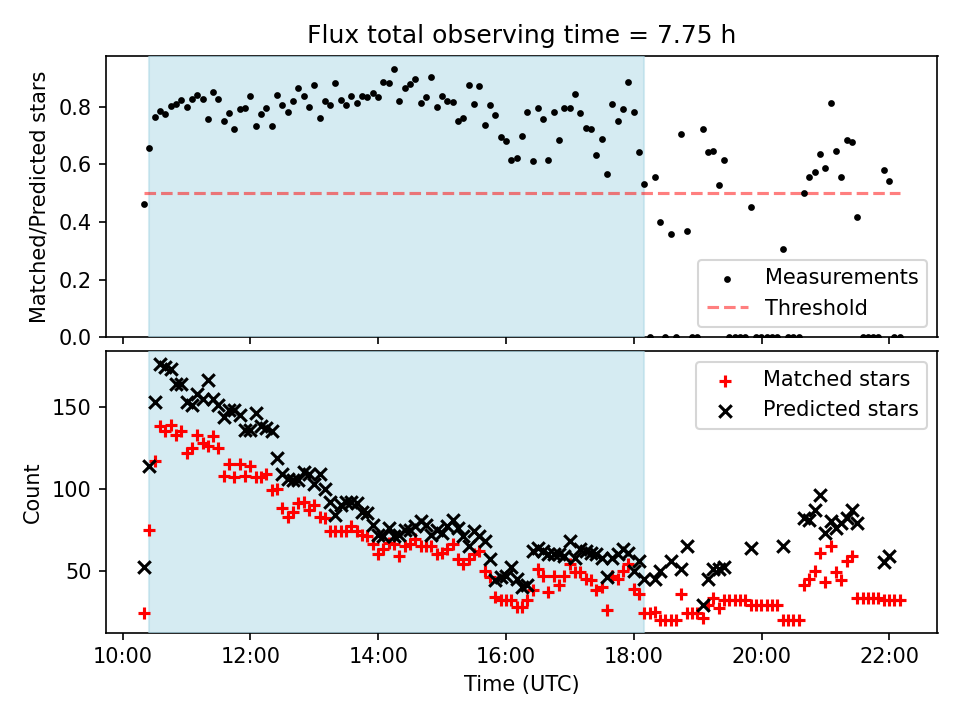 Flux total observing time = 7.75 h

Matched/Predicted stars

0.8
0.6
0.4
0.2
0.0

Measurements
Threshold

Count

150
100
50

Matched stars
Predicted stars

10:00
12:00
14:00
16:00
18:00
20:00
22:00

Time (UTC)